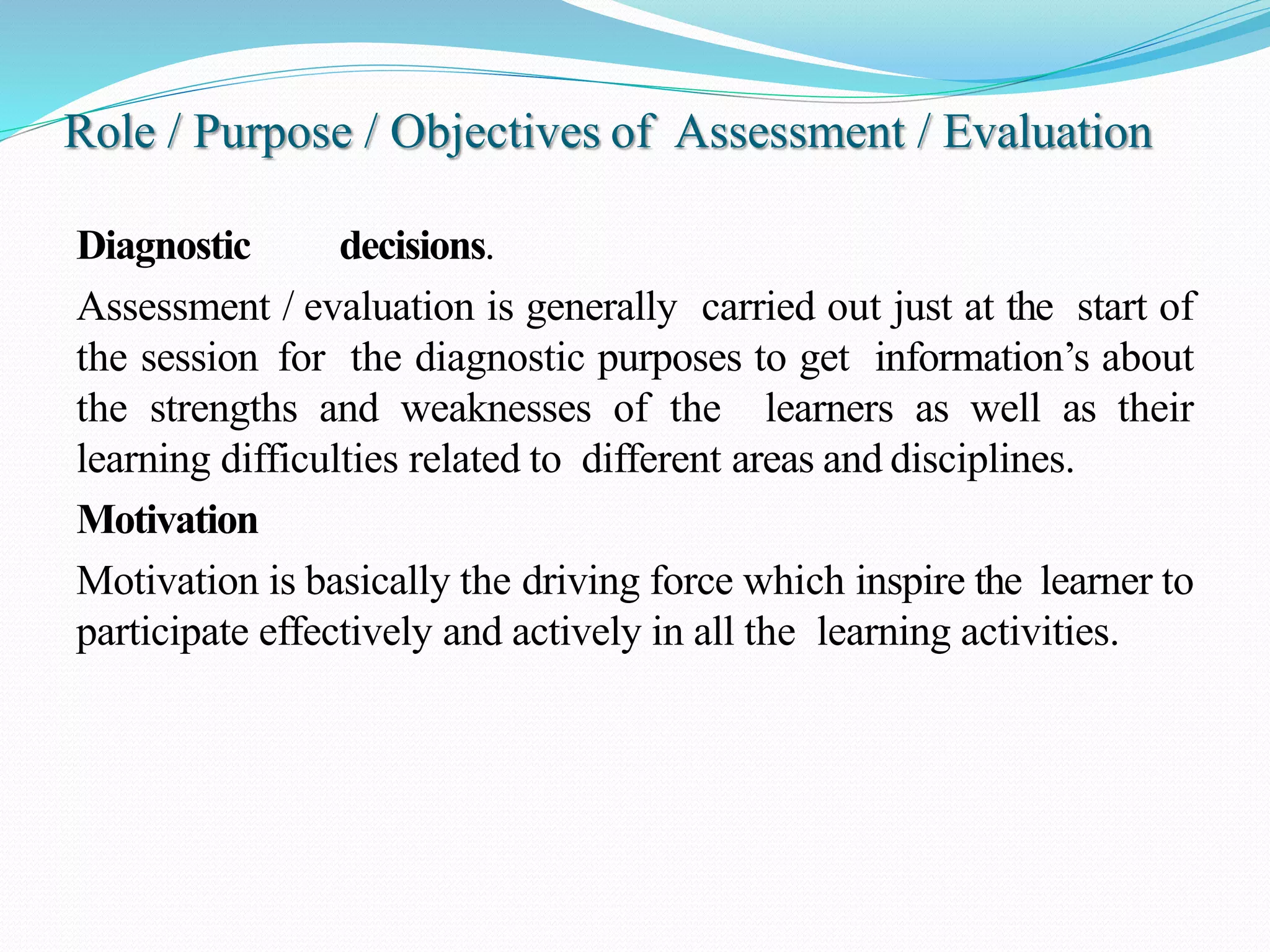 Role / Purpose / Objectives of Assessment / Evaluation

Diagnostic decisions.

Assessment / evaluation is generally carried out just at the start of the session for the diagnostic purposes to get information's about the strengths and weaknesses of the learners as well as their learning difficulties related to different areas and disciplines.

Motivation

Motivation is basically the driving force which inspire the learner to participate effectively and actively in all the learning activities.